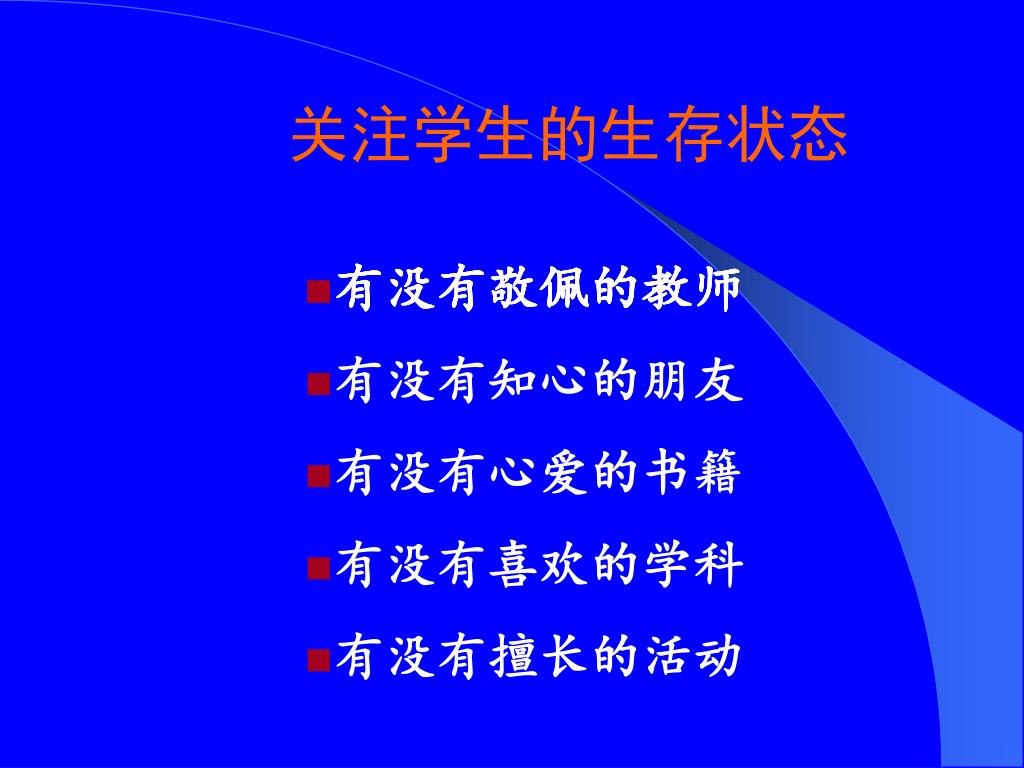 关注学生的生存状态

有没有敬佩的教师

有没有知心的朋友

有没有心爱的书籍

有没有喜欢的学科

有没有擅长的活动